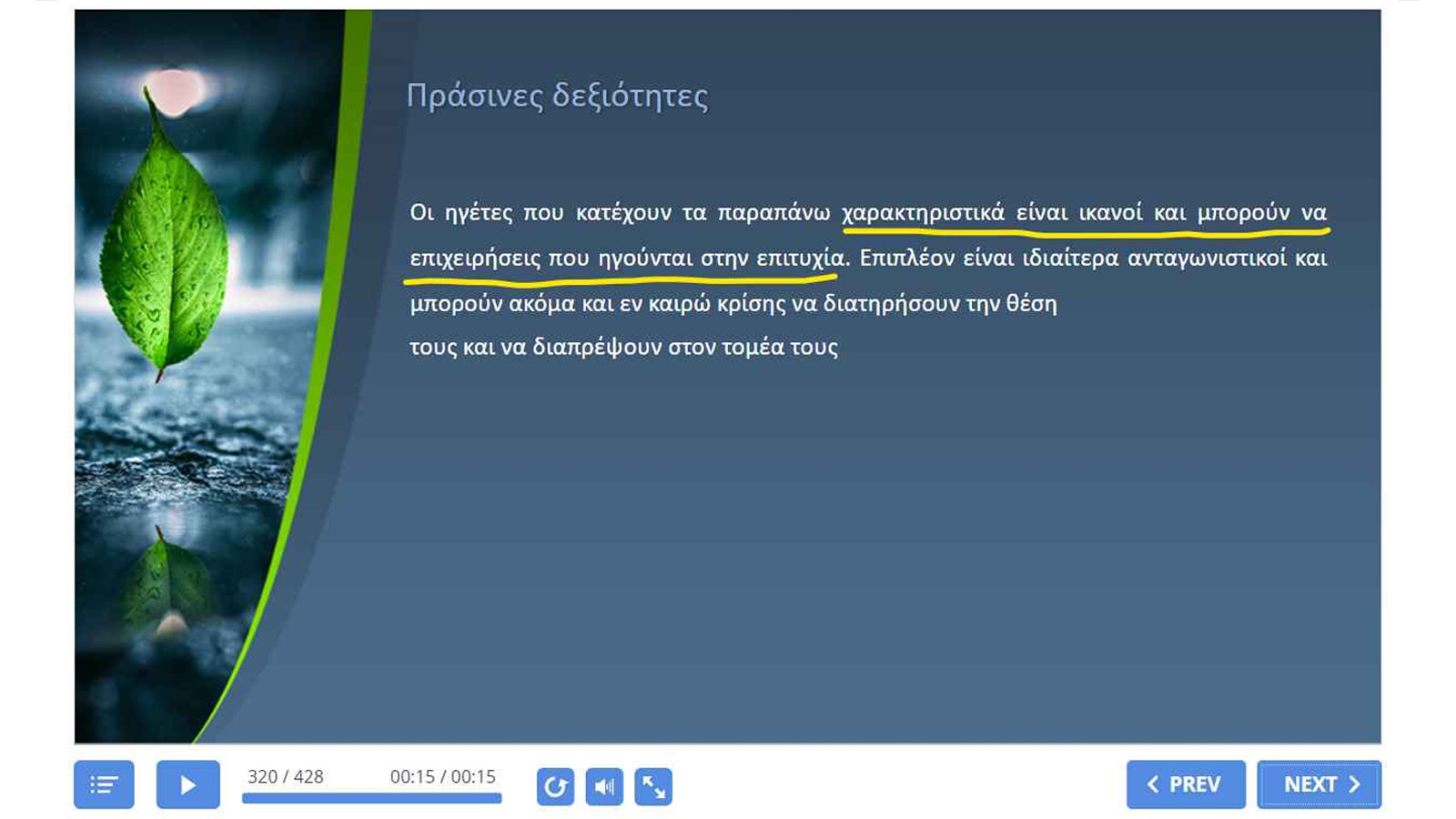 Πράσινες δεξιότητες

Οι ηγέτες που κατέχουν τα παραπάνω χαρακτηριστικά είναι ικανοί και μπορούν να επιχειρήσεις που ηγούνται στην επιτυχία. Επιπλέον είναι ιδιαίτερα ανταγωνιστικοί και μπορούν ακόμα και εν καιρώ κρίσης να διατηρήσουν την θέση τους και να διαπρέψουν στον τομέα τους

320 / 428

00:15 / 00:15

PREV

NEXT